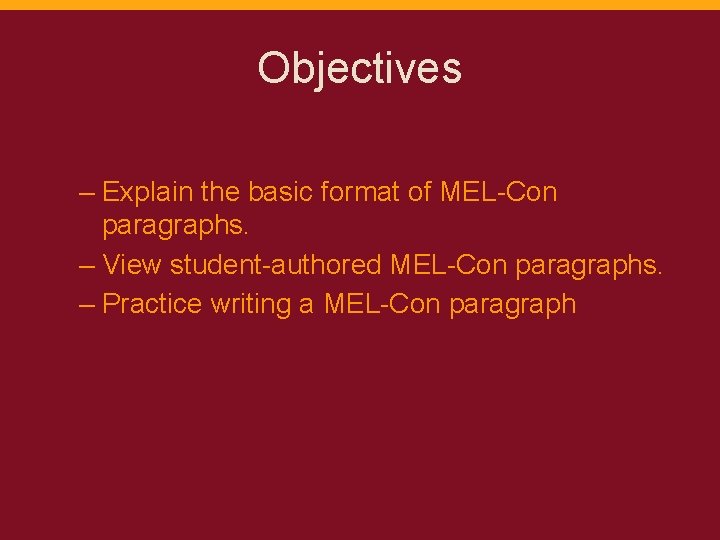 Objectives

– Explain the basic format of MEL-Con paragraphs.
– View student-authored MEL-Con paragraphs.
– Practice writing a MEL-Con paragraph